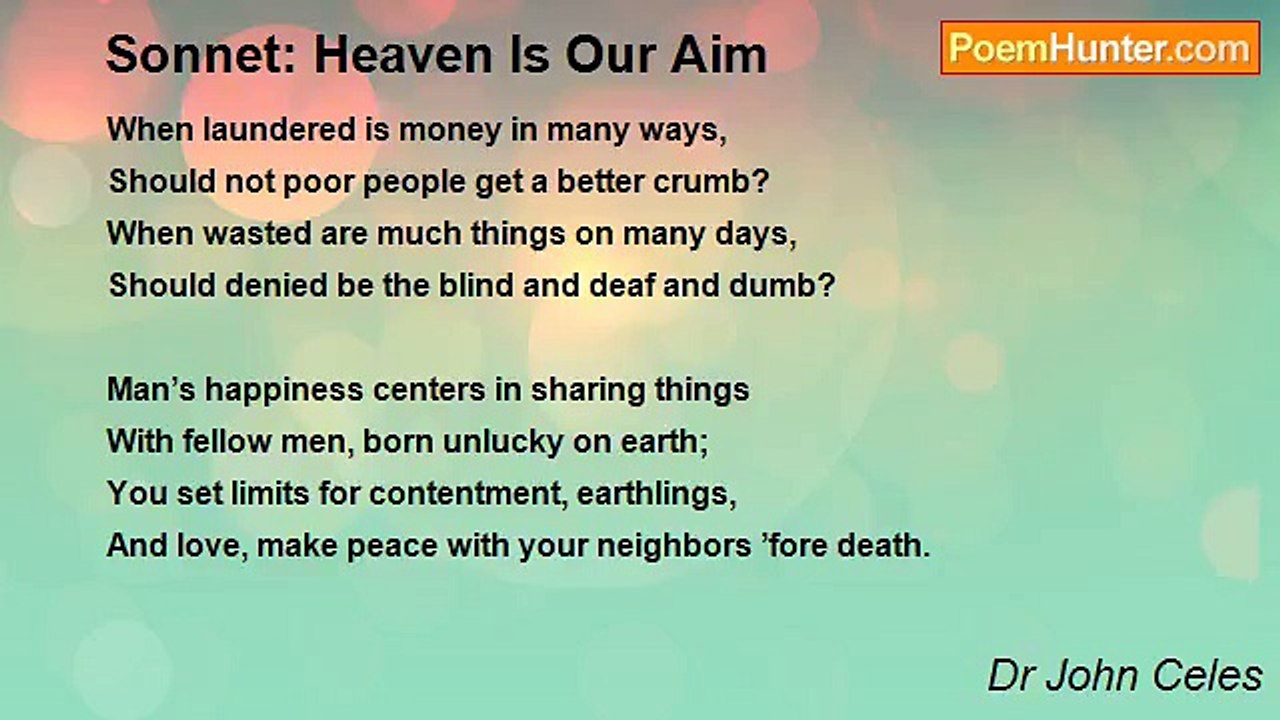 Sonnet: Heaven Is Our Aim

PoemHunter.com

When laundered is money in many ways,
Should not poor people get a better crumb?
When wasted are much things on many days,
Should denied be the blind and deaf and dumb?

Man's happiness centers in sharing things
With fellow men, born unlucky on earth;
You set limits for contentment, earthlings,
And love, make peace with your neighbors 'fore death.

Dr John Celes